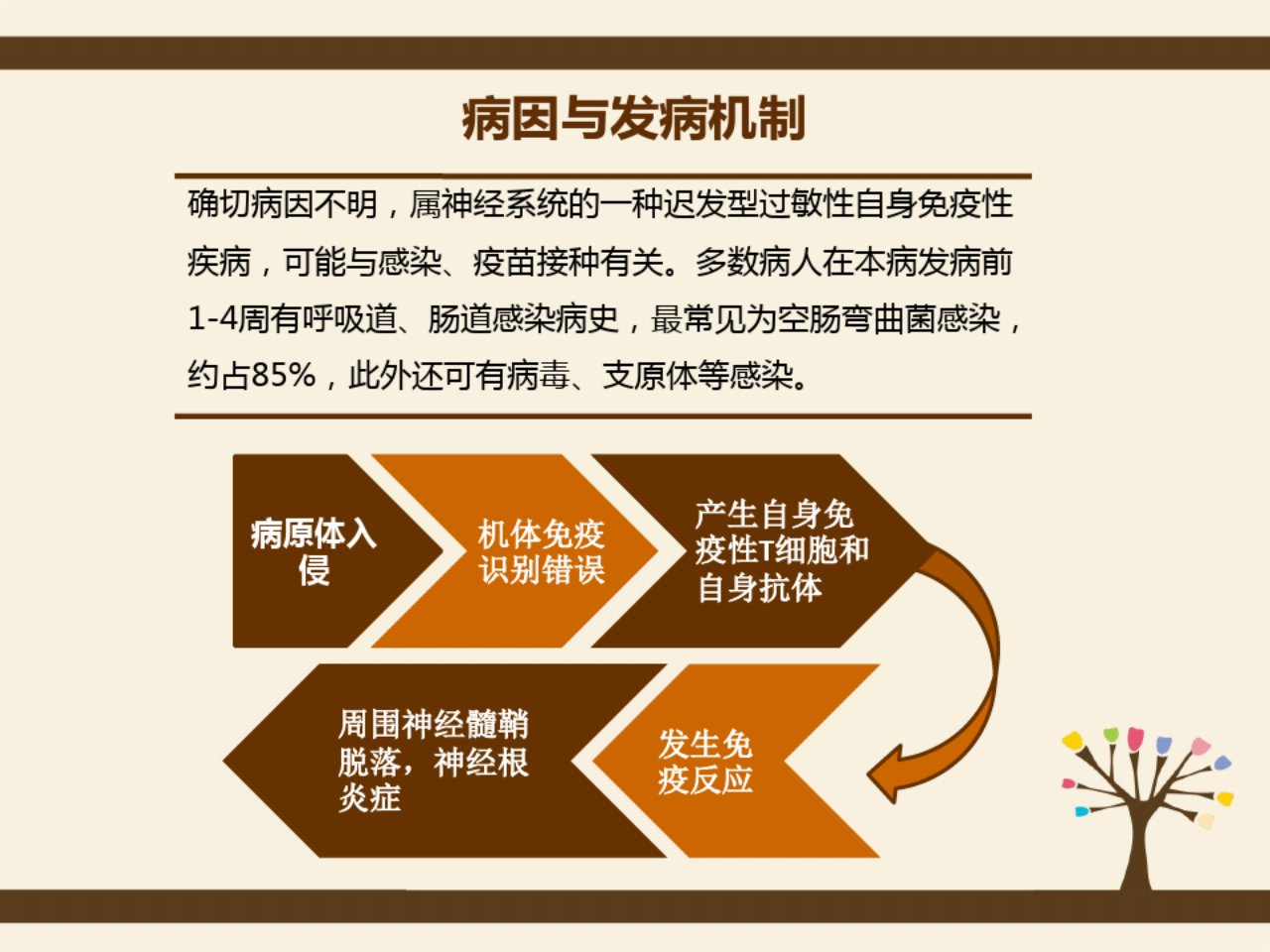 病因与发病机制

确切病因不明，属神经系统的一种迟发型过敏性自身免疫性疾病，可能与感染、疫苗接种有关。多数病人在本病发病前1-4周有呼吸道、肠道感染病史，最常见为空肠弯曲菌感染，约占85%，此外还可有病毒、支原体等感染。

病原体入侵

机体免疫识别错误

产生自身免疫性T细胞和自身抗体

发生免疫反应

周围神经髓鞘脱落，神经根炎症